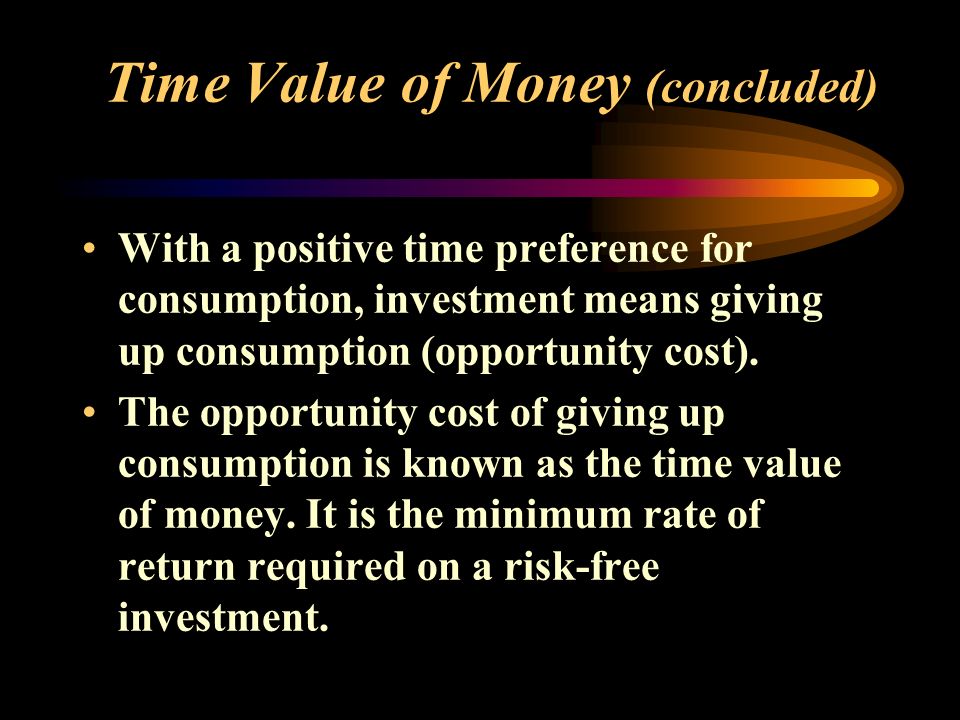 Time Value of Money (concluded)

• With a positive time preference for consumption, investment means giving up consumption (opportunity cost).

• The opportunity cost of giving up consumption is known as the time value of money. It is the minimum rate of return required on a risk-free investment.